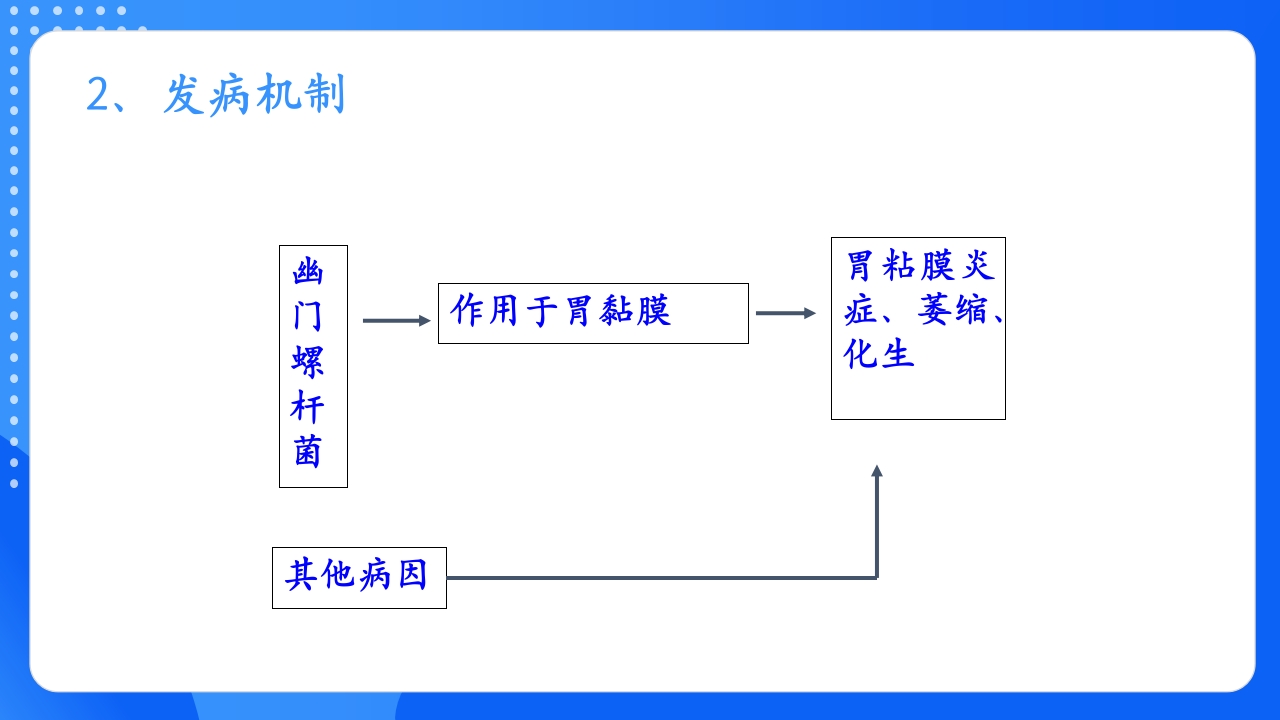 2、发病机制

幽门螺杆菌

作用于胃黏膜

胃粘膜炎症、萎缩、化生

其他病因